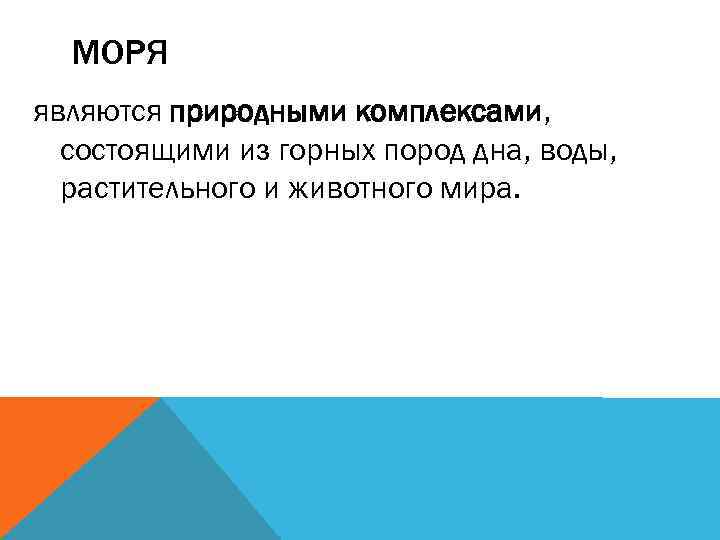 МОРЯ

являются природными комплексами, состоящими из горных пород дна, воды, растительного и животного мира.